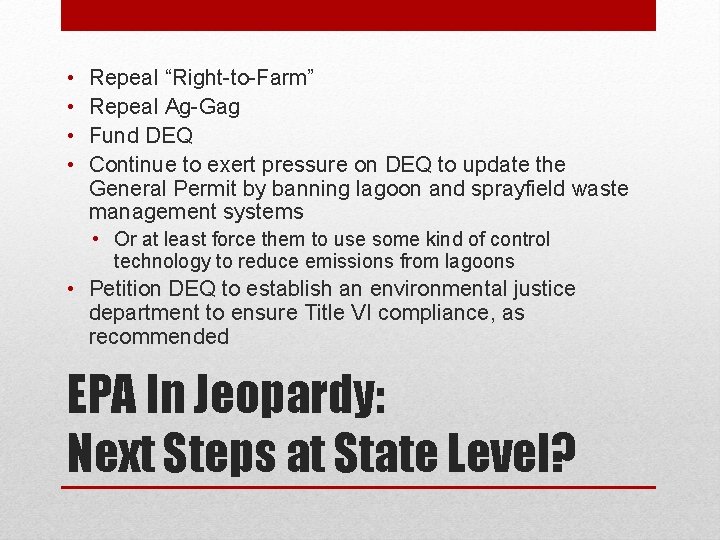 • Repeal “Right-to-Farm”
• Repeal Ag-Gag
• Fund DEQ
• Continue to exert pressure on DEQ to update the General Permit by banning lagoon and sprayfield waste management systems
  • Or at least force them to use some kind of control technology to reduce emissions from lagoons
• Petition DEQ to establish an environmental justice department to ensure Title VI compliance, as recommended

EPA In Jeopardy:
Next Steps at State Level?